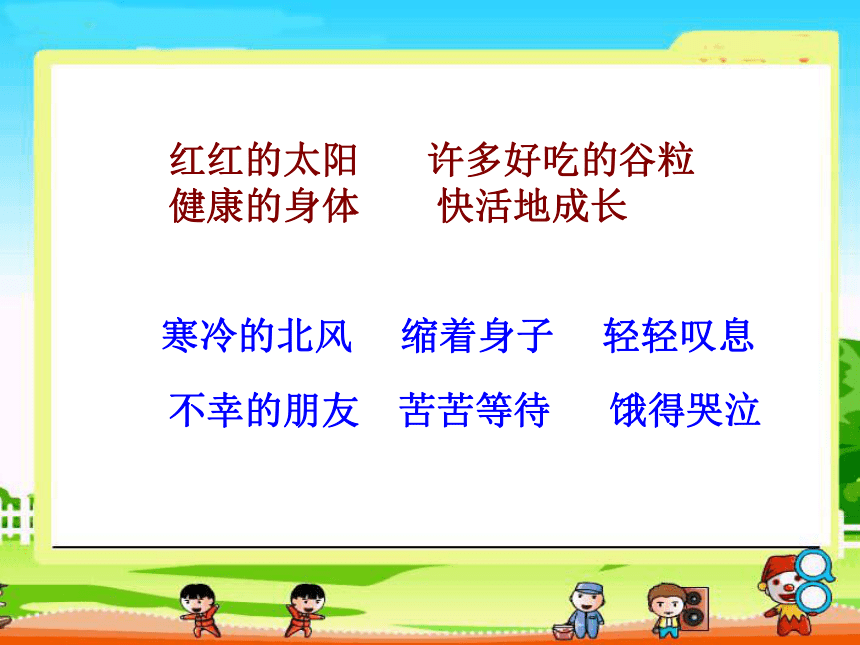 红红的太阳　　许多好吃的谷粒
健康的身体　　快活地成长

寒冷的北风　　缩着身子　　轻轻叹息
不幸的朋友　　苦苦等待　　饿得哭泣